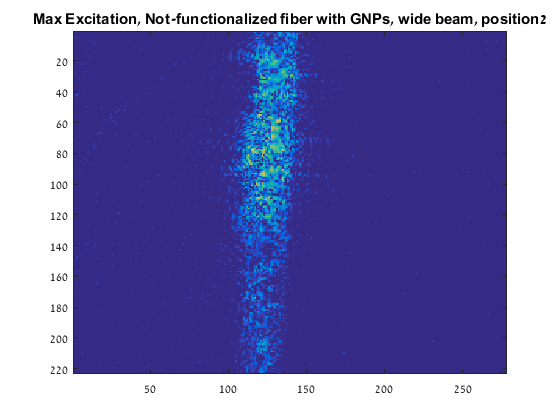 Max Excitation, Not-functionalized fiber with GNPs, wide beam, position2

20
40
60
80
100
120
140
160
180
200
220

50
100
150
200
250